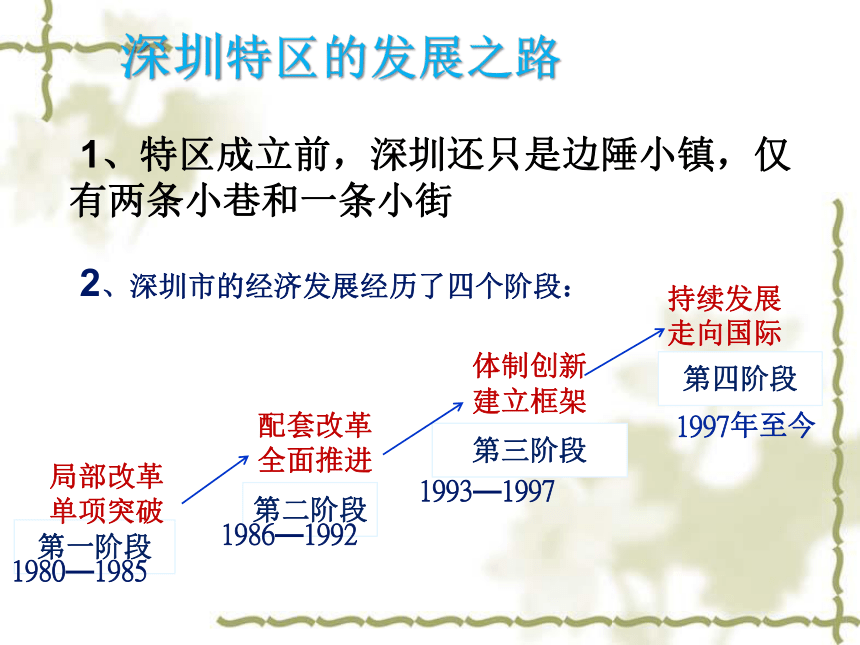 深圳特区的发展之路

1、特区成立前，深圳还只是边陲小镇，仅有两条小巷和一条小街

2、深圳市的经济发展经历了四个阶段：

局部改革
单项突破
第一阶段
1980—1985

配套改革
全面推进
第二阶段
1986—1992

体制创新
建立框架
第三阶段
1993—1997

持续发展
走向国际
第四阶段
1997年至今